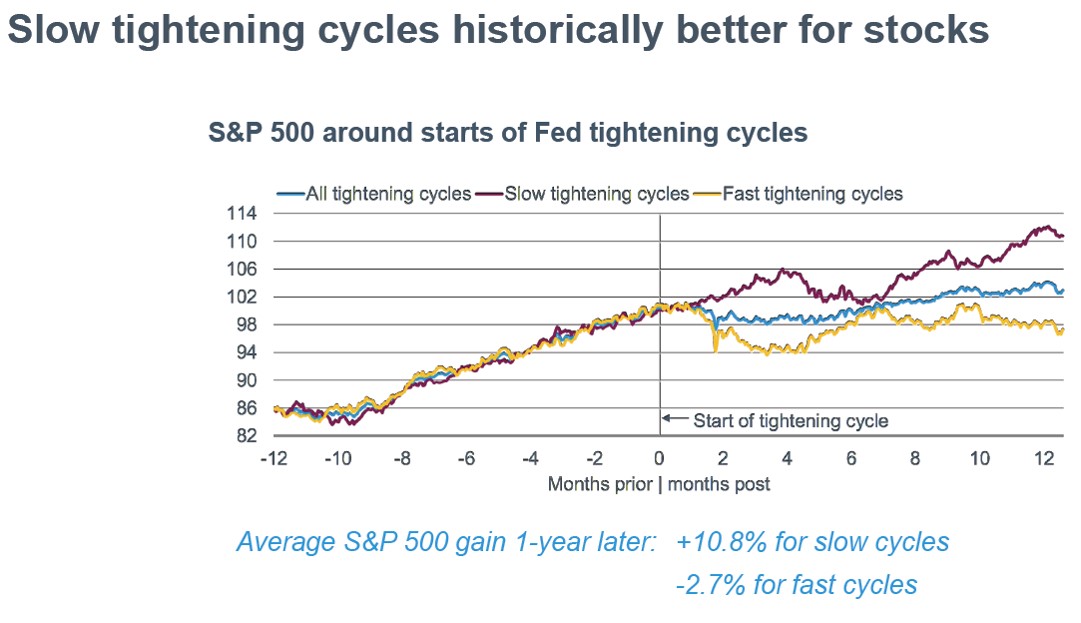 Slow tightening cycles historically better for stocks

S&P 500 around starts of Fed tightening cycles

All tightening cycles Slow tightening cycles Fast tightening cycles

114
110
106
102
98
94
90
86
82

Start of tightening cycle

-12 -10 -8 -6 -4 -2 0 2 4 6 8 10 12

Months prior | months post

Average S&P 500 gain 1-year later: +10.8% for slow cycles
-2.7% for fast cycles